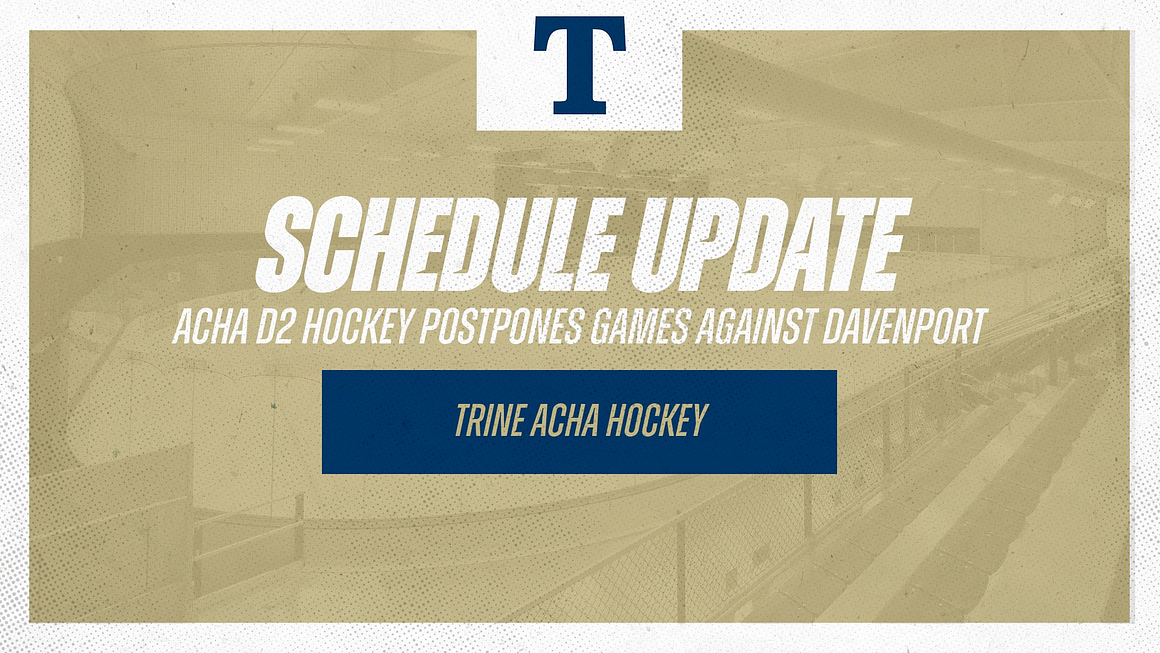 T

SCHEDULE UPDATE

ACHA D2 HOCKEY POSTPONES GAMES AGAINST DAVENPORT

TRINE ACHA HOCKEY